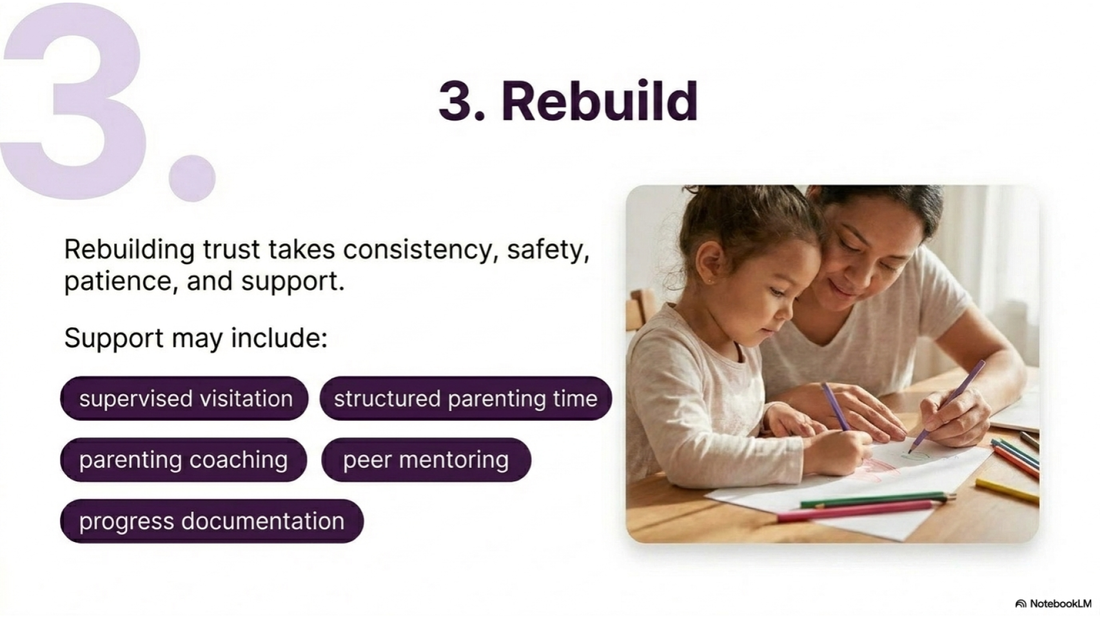 3.

3. Rebuild

Rebuilding trust takes consistency, safety, patience, and support.

Support may include:

supervised visitation

structured parenting time

parenting coaching

peer mentoring

progress documentation

NotebookLM